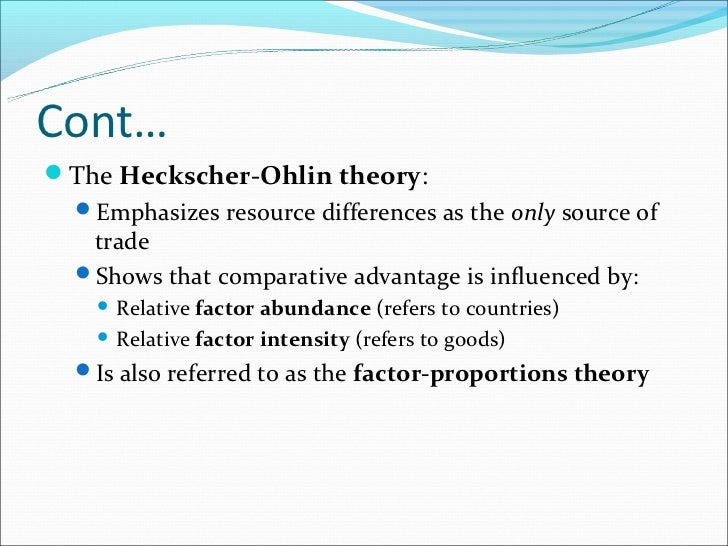 Cont…

The Heckscher-Ohlin theory:

Emphasizes resource differences as the only source of trade

Shows that comparative advantage is influenced by:

Relative factor abundance (refers to countries)

Relative factor intensity (refers to goods)

Is also referred to as the factor-proportions theory